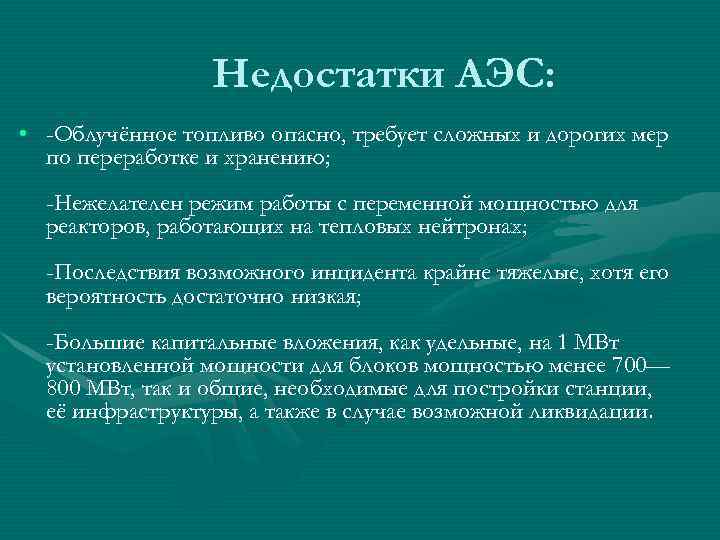 Недостатки АЭС:

• -Облучённое топливо опасно, требует сложных и дорогих мер по переработке и хранению;

-Нежелателен режим работы с переменной мощностью для реакторов, работающих на тепловых нейтронах;

-Последствия возможного инцидента крайне тяжелые, хотя его вероятность достаточно низкая;

-Большие капитальные вложения, как удельные, на 1 МВт установленной мощности для блоков мощностью менее 700—800 МВт, так и общие, необходимые для постройки станции, её инфраструктуры, а также в случае возможной ликвидации.